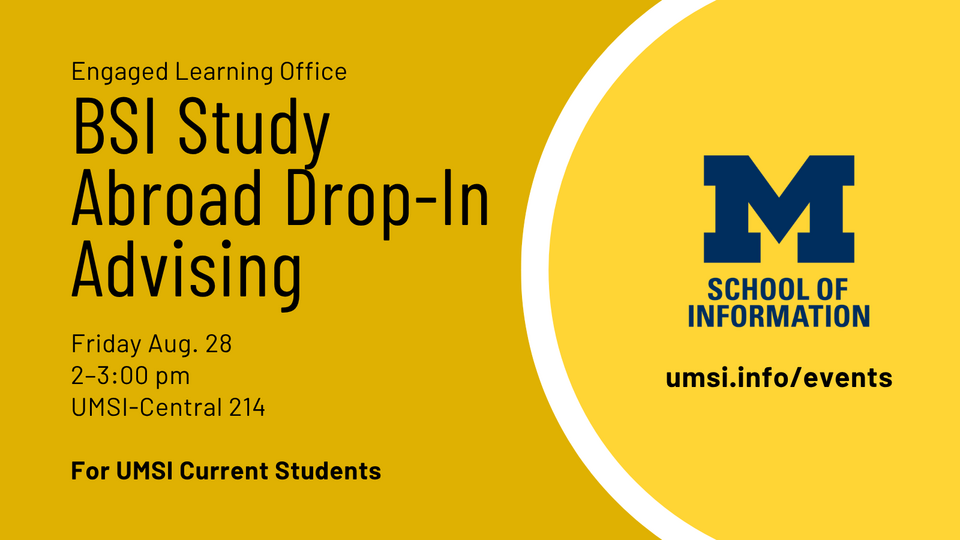 Engaged Learning Office

BSI Study Abroad Drop-In Advising

Friday Aug. 28
2–3:00 pm
UMSI-Central 214

For UMSI Current Students

M

SCHOOL OF INFORMATION

umsi.info/events